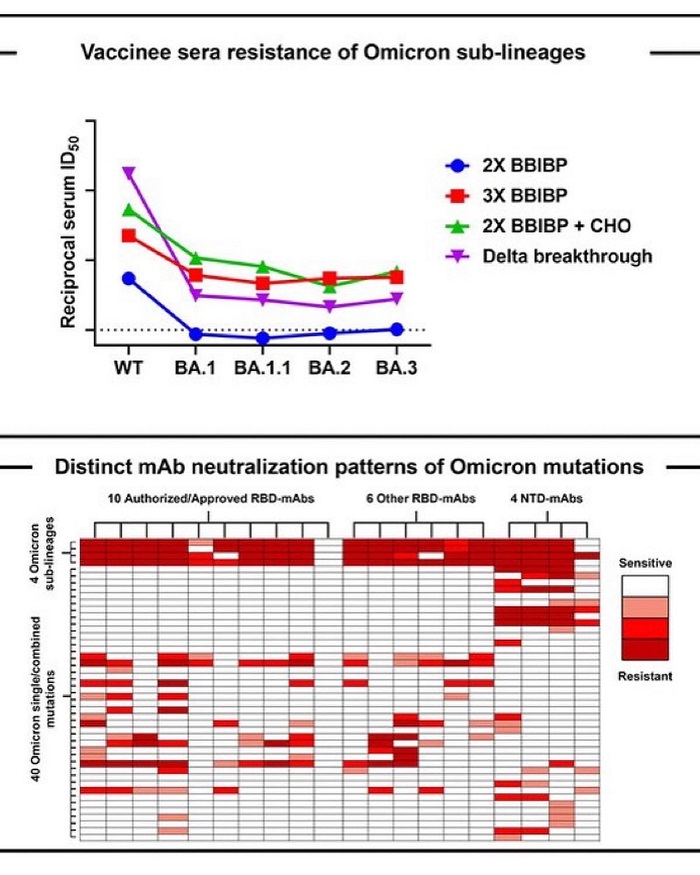 Vaccinee sera resistance of Omicron sub-lineages

Reciprocal serum $ID_{50}$

WT BA.1 BA.1.1 BA.2 BA.3

2X BBIBP
3X BBIBP
2X BBIBP + CHO
Delta breakthrough

Distinct mAb neutralization patterns of Omicron mutations

10 Authorized/Approved RBD-mAbs
6 Other RBD-mAbs
4 NTD-mAbs

4 Omicron sub-lineages

40 Omicron single/combined mutations

Sensitive
Resistant